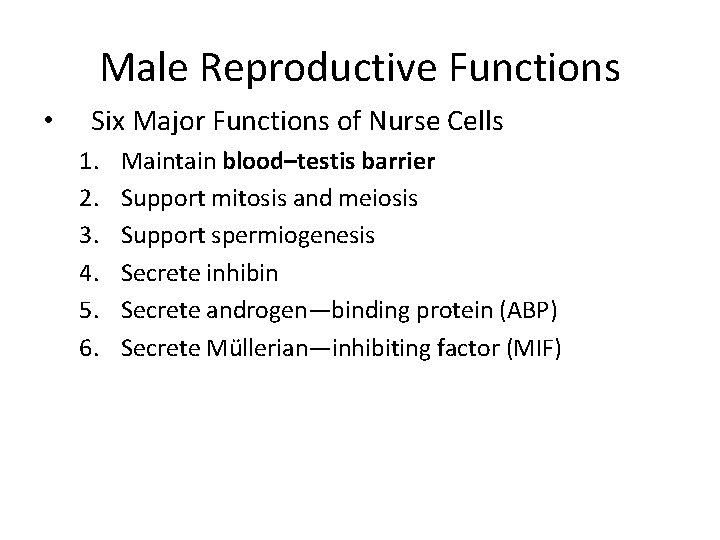 Male Reproductive Functions

• Six Major Functions of Nurse Cells
1. Maintain blood–testis barrier
2. Support mitosis and meiosis
3. Support spermiogenesis
4. Secrete inhibin
5. Secrete androgen—binding protein (ABP)
6. Secrete Müllerian—inhibiting factor (MIF)